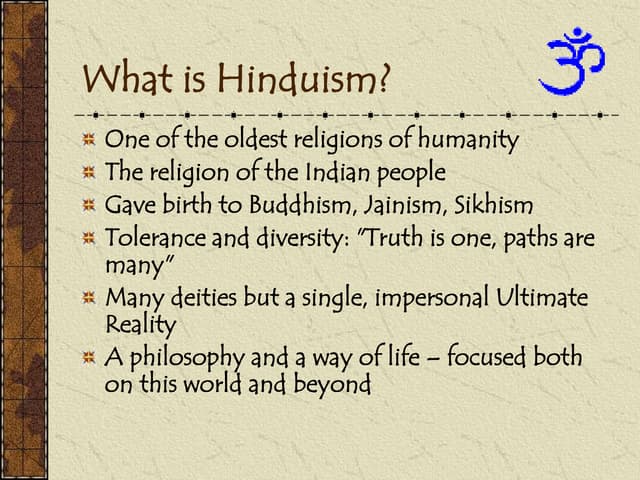 What is Hinduism?

One of the oldest religions of humanity

The religion of the Indian people

Gave birth to Buddhism, Jainism, Sikhism

Tolerance and diversity: "Truth is one, paths are many"

Many deities but a single, impersonal Ultimate Reality

A philosophy and a way of life – focused both on this world and beyond